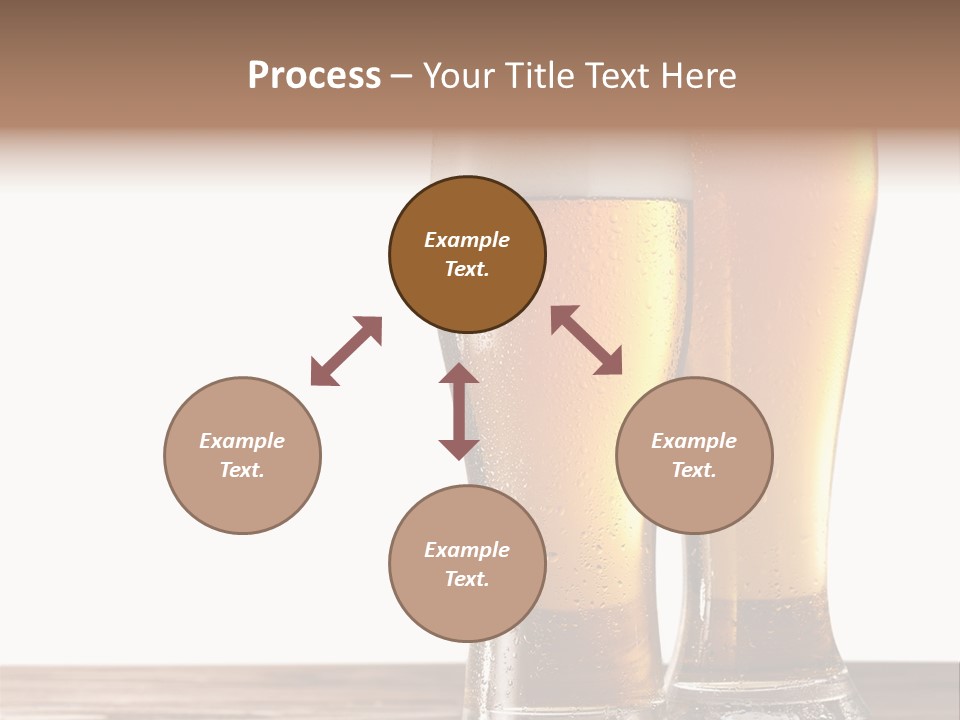 Process – Your Title Text Here

Example Text.

Example Text.

Example Text.

Example Text.